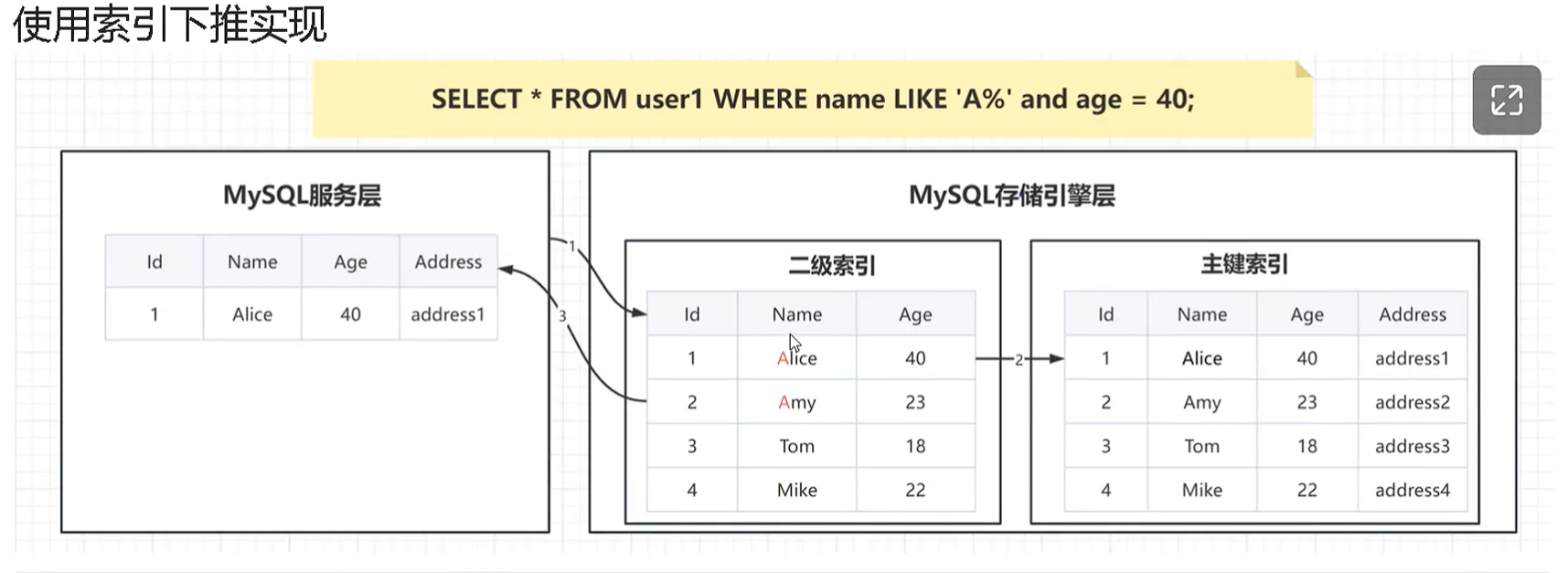 使用索引下推实现

SELECT * FROM user1 WHERE name LIKE 'A%' and age = 40;

MySQL服务层

| Id | Name | Age | Address |
|---|---|---|---|
| 1 | Alice | 40 | address1 |

1

3

MySQL存储引擎层

二级索引

| Id | Name | Age |
|---|---|---|
| 1 | Alice | 40 |
| 2 | Amy | 23 |
| 3 | Tom | 18 |
| 4 | Mike | 22 |

2

主键索引

| Id | Name | Age | Address |
|---|---|---|---|
| 1 | Alice | 40 | address1 |
| 2 | Amy | 23 | address2 |
| 3 | Tom | 18 | address3 |
| 4 | Mike | 22 | address4 |